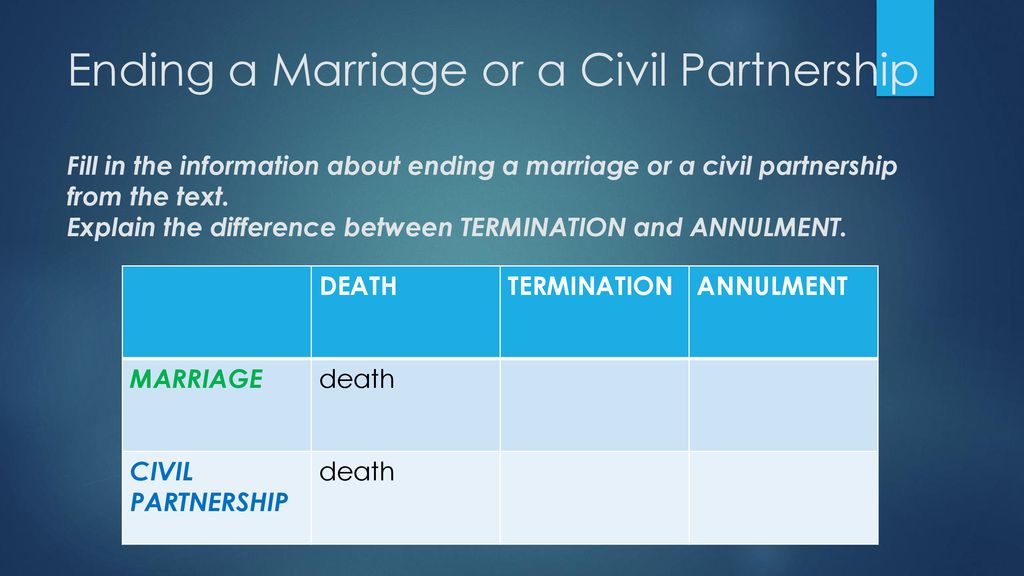 Ending a Marriage or a Civil Partnership

Fill in the information about ending a marriage or a civil partnership from the text.
Explain the difference between TERMINATION and ANNULMENT.

| | DEATH | TERMINATION | ANNULMENT |
|---|---|---|---|
| MARRIAGE | death | | |
| CIVIL PARTNERSHIP | death | | |